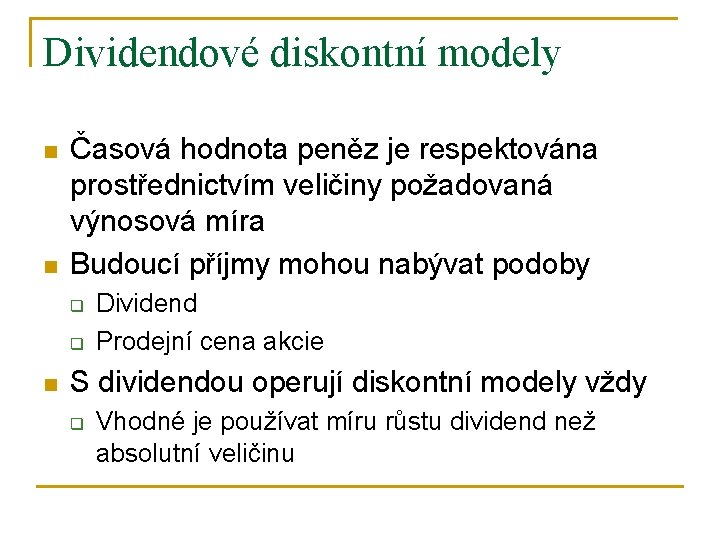 Dividendové diskontní modely

Časová hodnota peněz je respektována prostřednictvím veličiny požadovaná výnosová míra

Budoucí příjmy mohou nabývat podoby

Dividend

Prodejní cena akcie

S dividendou operují diskontní modely vždy

Vhodné je používat míru růstu dividend než absolutní veličinu